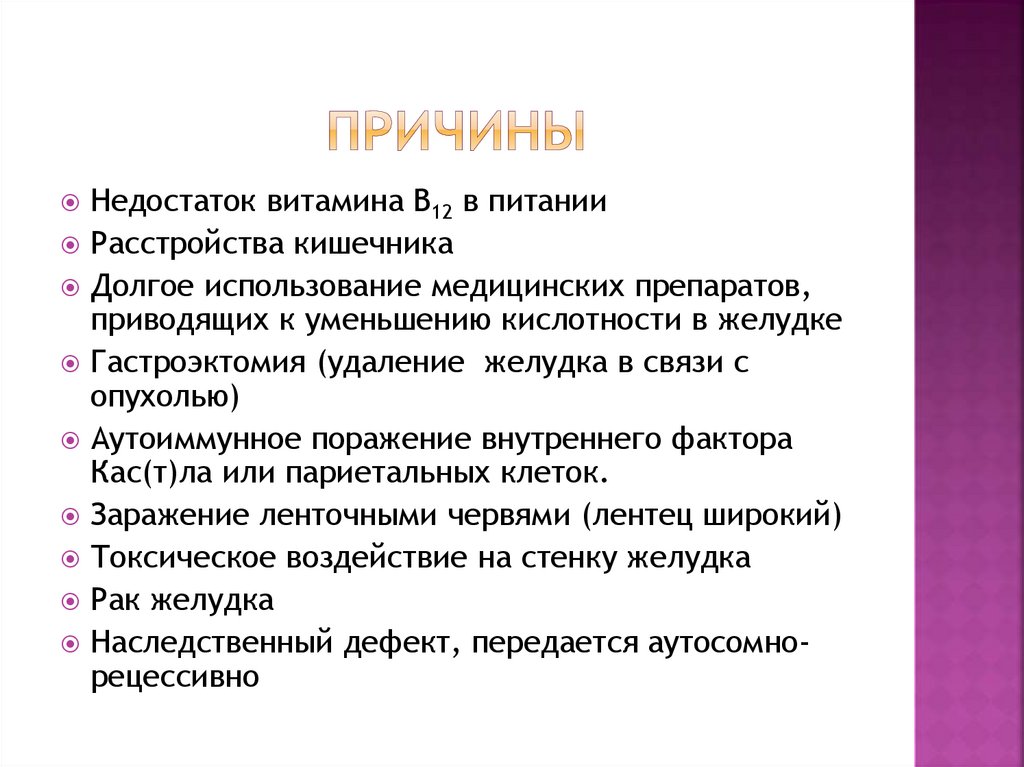 ПРИЧИНЫ

Недостаток витамина $B_{12}$ в питании

Расстройства кишечника

Долгое использование медицинских препаратов, приводящих к уменьшению кислотности в желудке

Гастроэктомия (удаление  желудка в связи с опухолью)

Аутоиммунное поражение внутреннего фактора Кас(т)ла или париетальных клеток.

Заражение ленточными червями (лентец широкий)

Токсическое воздействие на стенку желудка

Рак желудка

Наследственный дефект, передается аутосомно-рецессивно